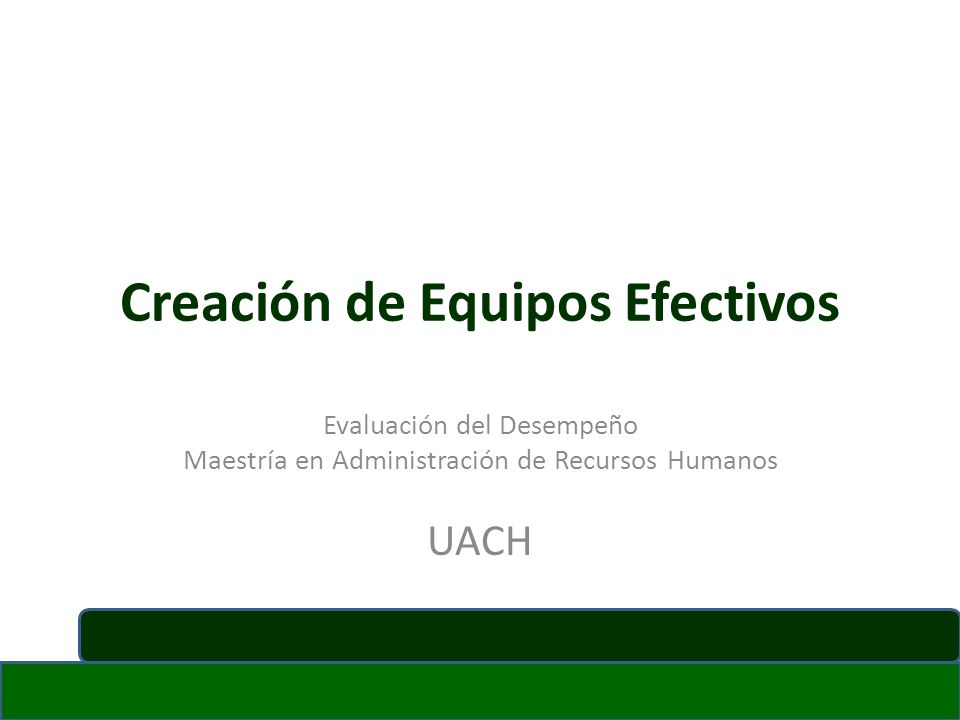 Creación de Equipos Efectivos

Evaluación del Desempeño
Maestría en Administración de Recursos Humanos

UACH